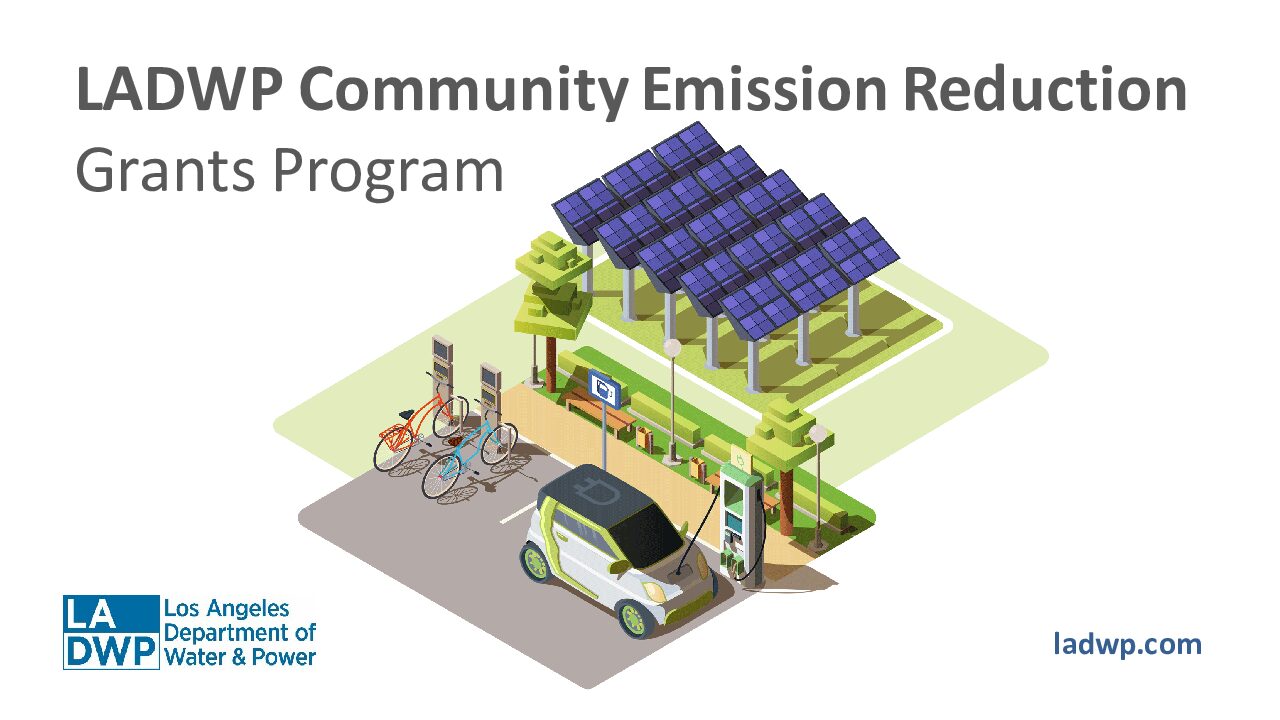 LADWP Community Emission Reduction
Grants Program

LA
DWP
Los Angeles
Department of
Water & Power

ladwp.com